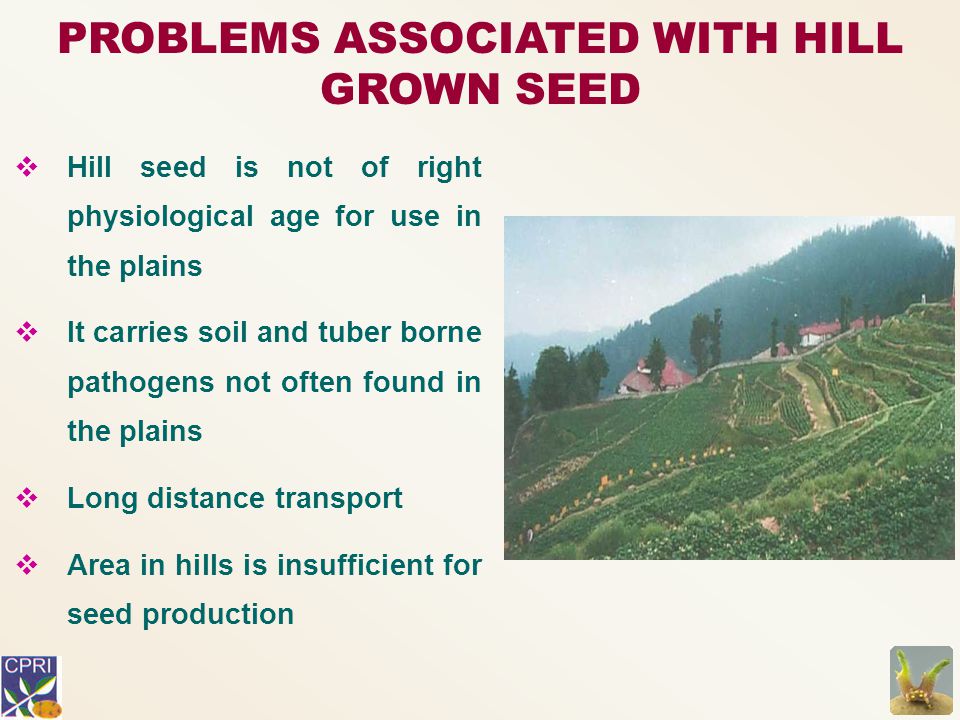 PROBLEMS ASSOCIATED WITH HILL GROWN SEED

❖ Hill seed is not of right physiological age for use in the plains

❖ It carries soil and tuber borne pathogens not often found in the plains

❖ Long distance transport

❖ Area in hills is insufficient for seed production

CPRI